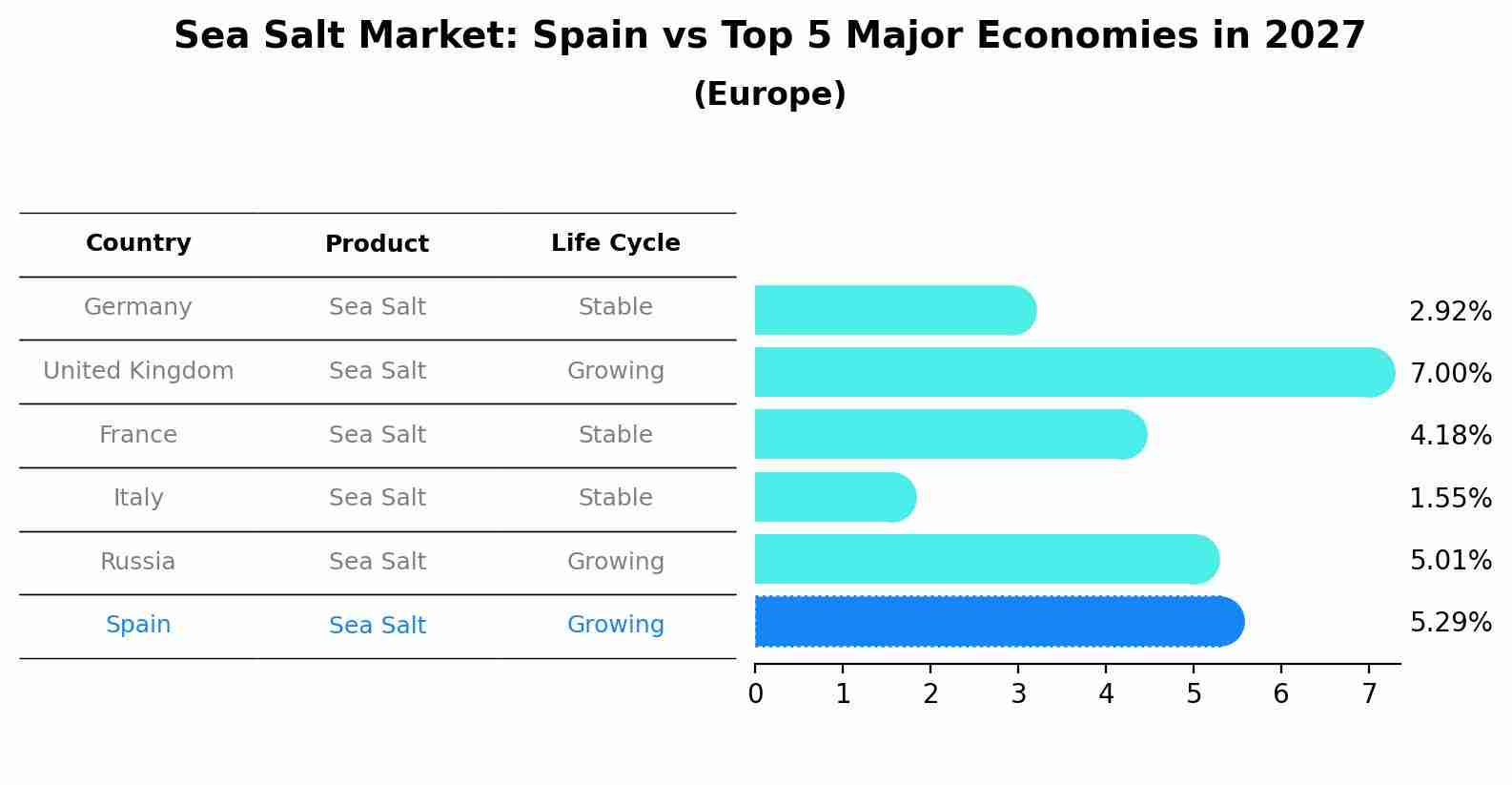 Sea Salt Market: Spain vs Top 5 Major Economies in 2027
(Europe)

| Country | Product | Life Cycle |
|---|---|---|
| Germany | Sea Salt | Stable |
| United Kingdom | Sea Salt | Growing |
| France | Sea Salt | Stable |
| Italy | Sea Salt | Stable |
| Russia | Sea Salt | Growing |
| Spain | Sea Salt | Growing |

2.92%
7.00%
4.18%
1.55%
5.01%
5.29%

0 1 2 3 4 5 6 7